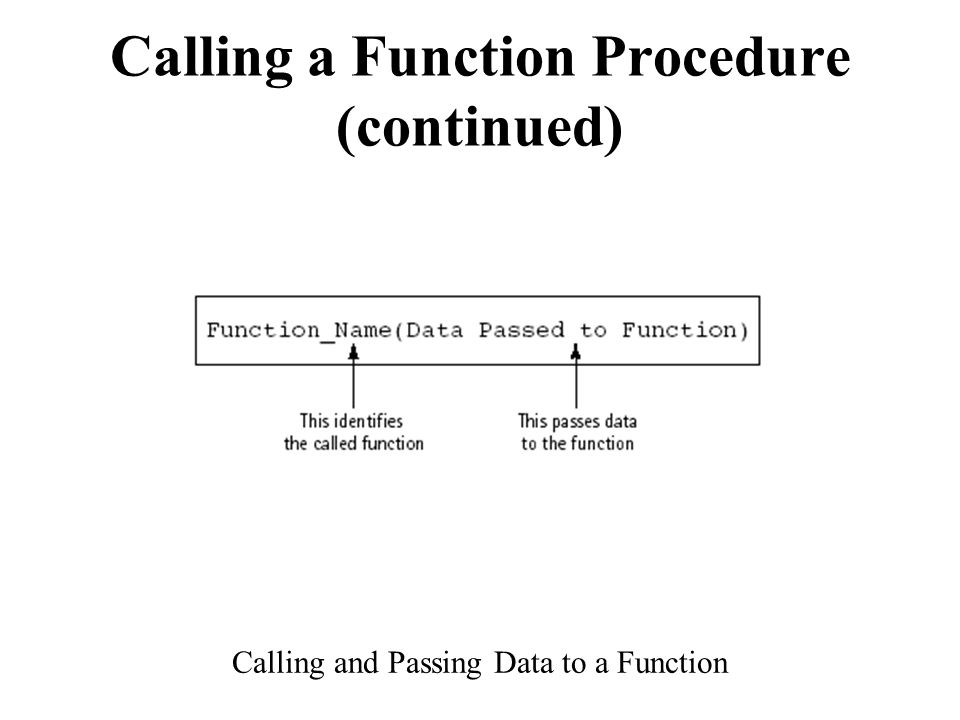 Calling a Function Procedure (continued)

Function_Name(Data Passed to Function)

This identifies the called function

This passes data to the function

Calling and Passing Data to a Function